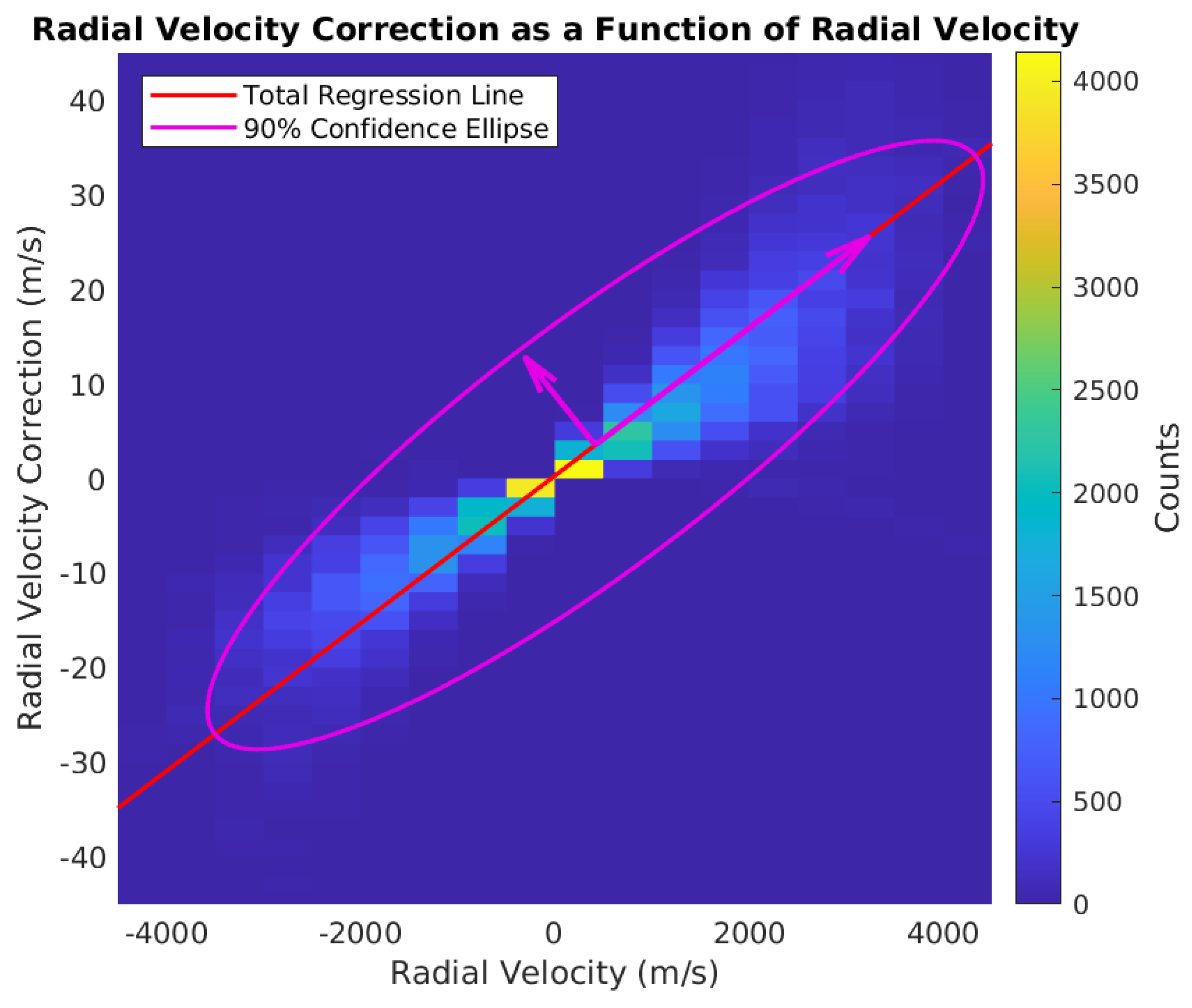 Radial Velocity Correction as a Function of Radial Velocity

Total Regression Line
90% Confidence Ellipse

Radial Velocity Correction (m/s)

40
30
20
10
0
-10
-20
-30
-40

-4000
-2000
0
2000
4000

Radial Velocity (m/s)

4000
3500
3000
2500
2000
1500
1000
500
0

Counts